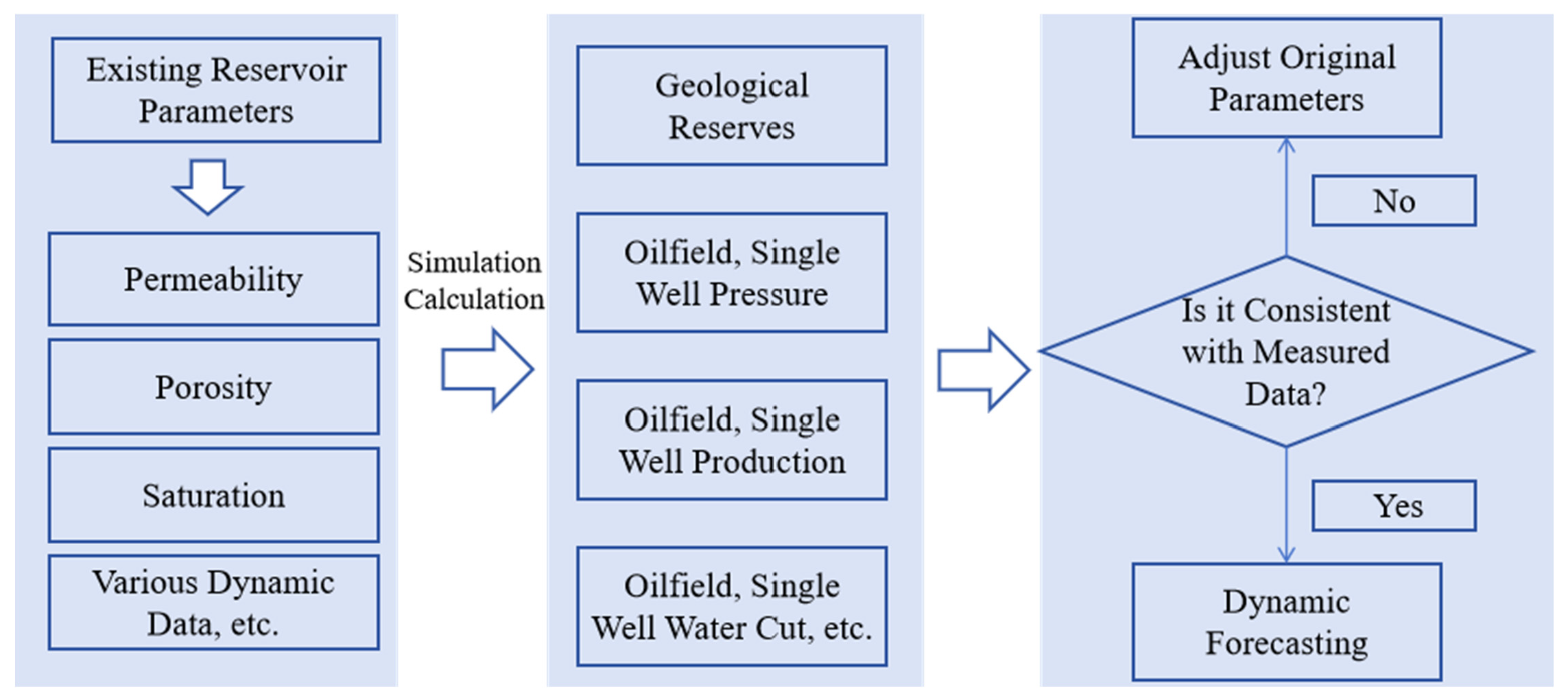 Existing Reservoir Parameters

Permeability

Porosity

Saturation

Various Dynamic Data, etc.

Simulation Calculation

Geological Reserves

Oilfield, Single Well Pressure

Oilfield, Single Well Production

Oilfield, Single Well Water Cut, etc.

Adjust Original Parameters

No

Is it Consistent with Measured Data?

Yes

Dynamic Forecasting